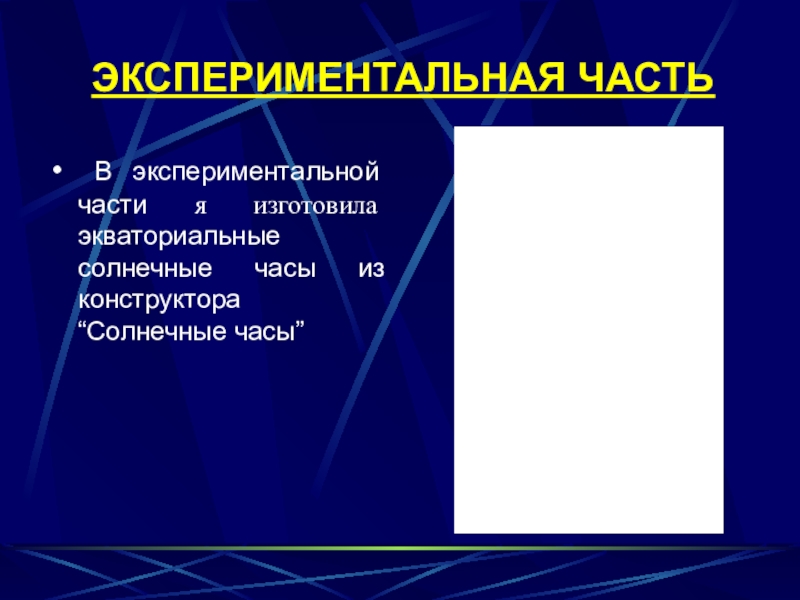 ЭКСПЕРИМЕНТАЛЬНАЯ ЧАСТЬ

• В экспериментальной части я изготовила экваториальные солнечные часы из конструктора “Солнечные часы”